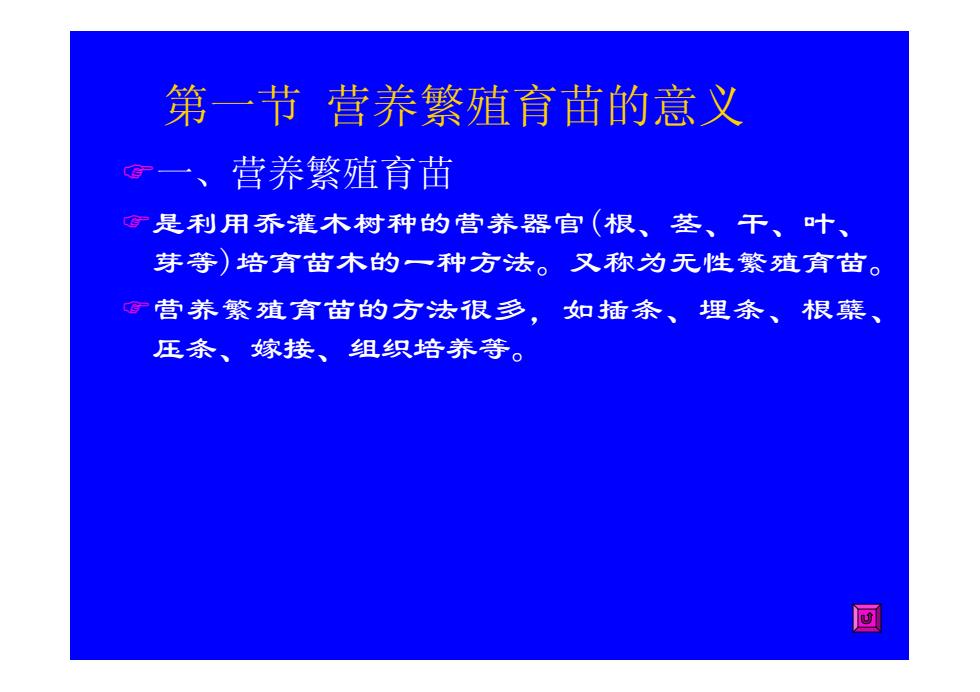 第一节 营养繁殖育苗的意义

☞一、营养繁殖育苗

☞是利用乔灌木树种的营养器官（根、茎、干、叶、芽等）培育苗木的一种方法。又称为无性繁殖育苗。

☞营养繁殖育苗的方法很多，如插条、埋条、根蘖、压条、嫁接、组织培养等。